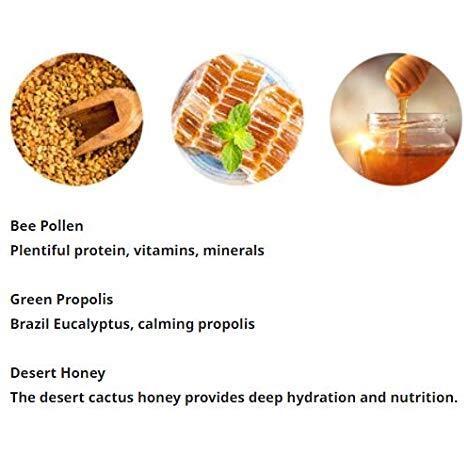 Bee Pollen
Plentiful protein, vitamins, minerals

Green Propolis
Brazil Eucalyptus, calming propolis

Desert Honey
The desert cactus honey provides deep hydration and nutrition.